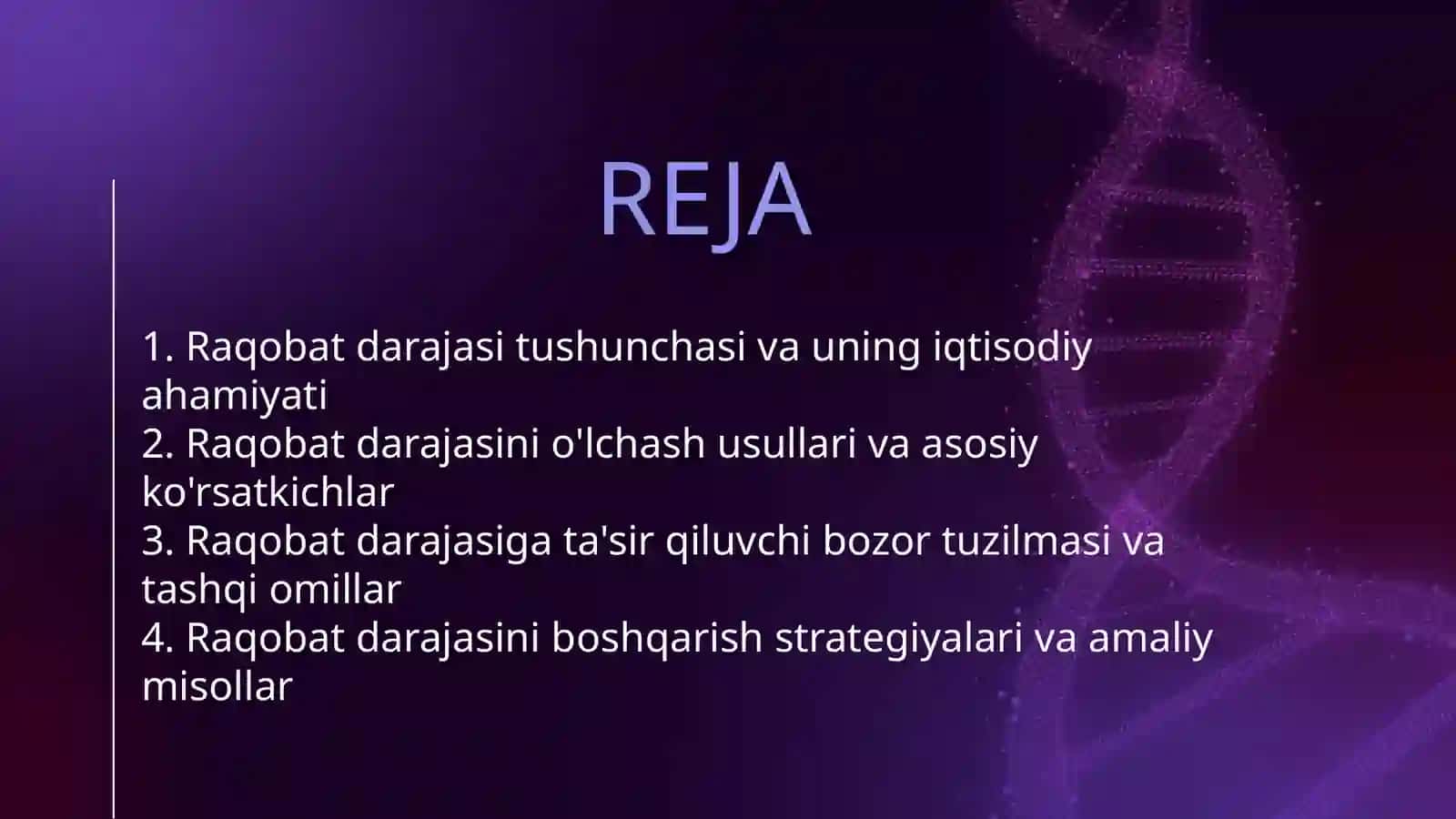 REJA

1. Raqobat darajasi tushunchasi va uning iqtisodiy ahamiyati
2. Raqobat darajasini o'lchash usullari va asosiy ko'rsatkichlar
3. Raqobat darajasiga ta'sir qiluvchi bozor tuzilmasi va tashqi omillar
4. Raqobat darajasini boshqarish strategiyalari va amaliy misollar